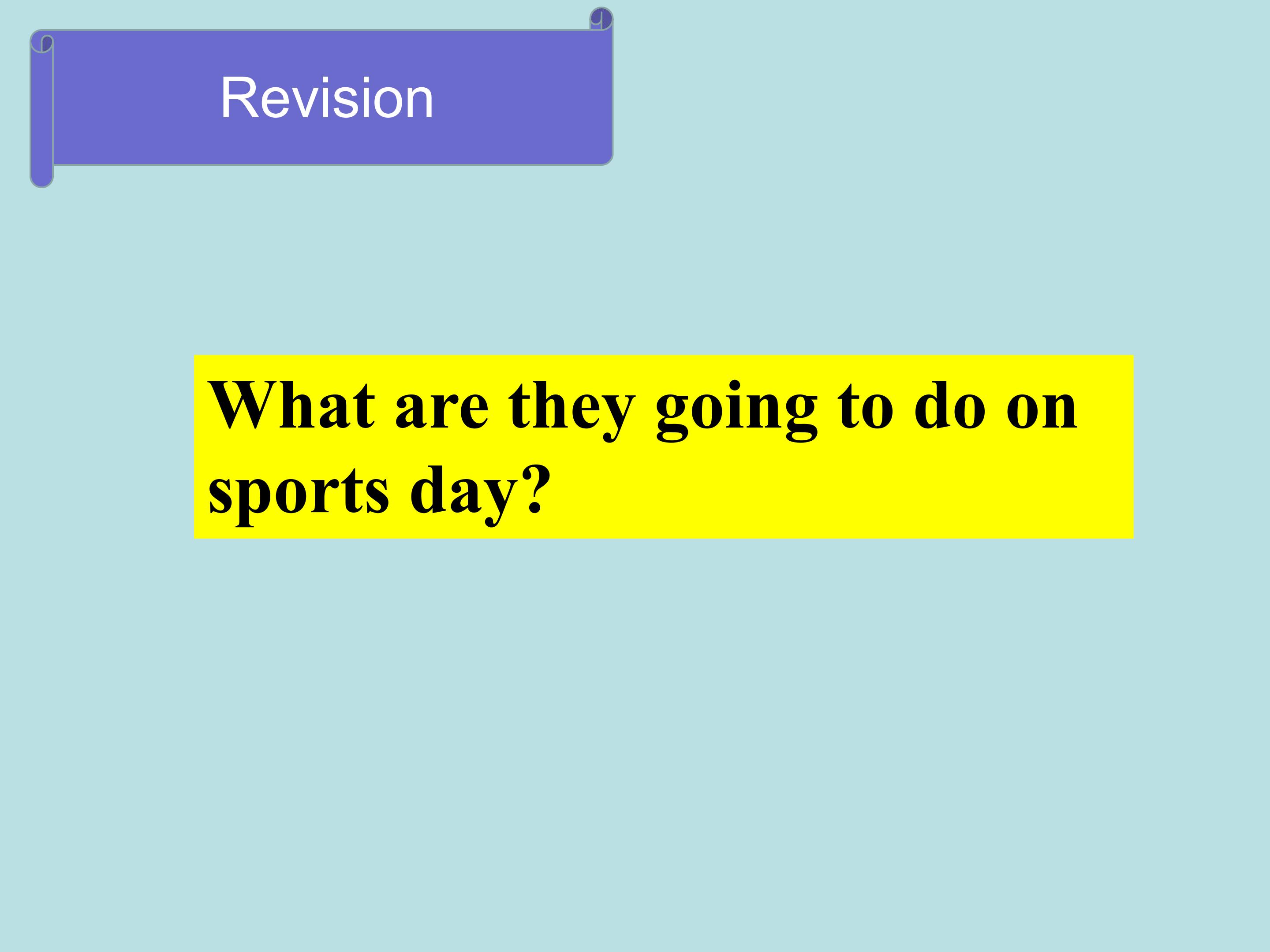 Revision

What are they going to do on sports day?